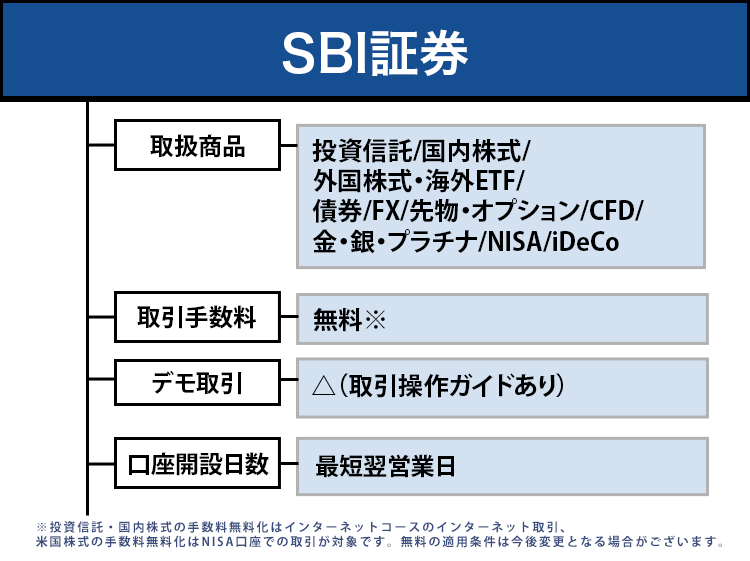 SBI証券

取扱商品

投資信託/国内株式/外国株式・海外ETF/債券/FX/先物・オプション/CFD/金・銀・プラチナ/NISA/iDeCo

取引手数料

無料※

デモ取引

△（取引操作ガイドあり）

口座開設日数

最短翌営業日

※投資信託・国内株式の手数料無料化はインターネットコースのインターネット取引、米国株式の手数料無料化はNISA口座での取引が対象です。無料の適用条件は今後変更となる場合がございます。